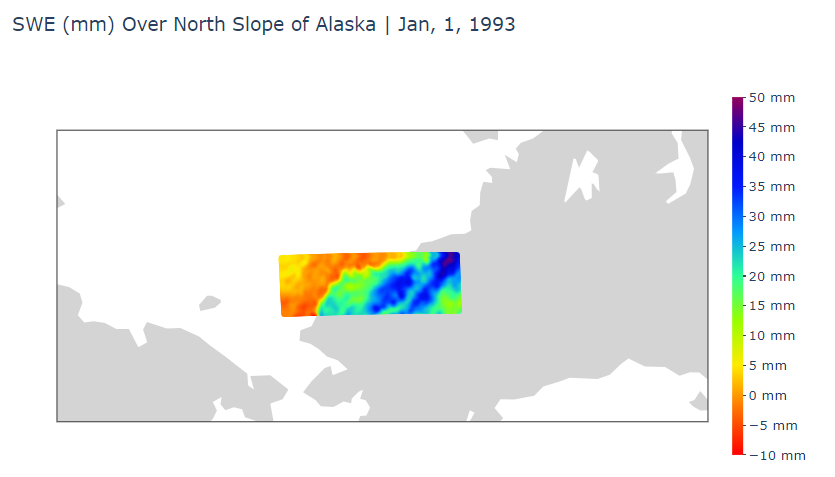 SWE (mm) Over North Slope of Alaska | Jan, 1, 1993

50 mm
45 mm
40 mm
35 mm
30 mm
25 mm
20 mm
15 mm
10 mm
5 mm
0 mm
−5 mm
−10 mm